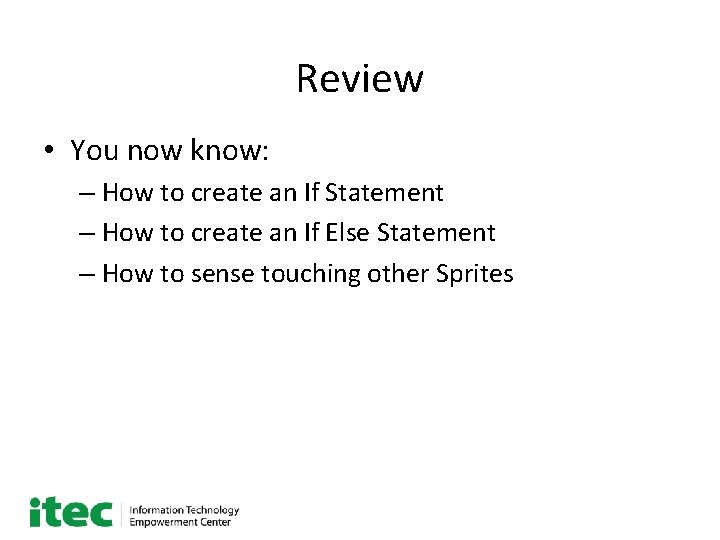 Review

• You now know:
– How to create an If Statement
– How to create an If Else Statement
– How to sense touching other Sprites

itec Information Technology Empowerment Center